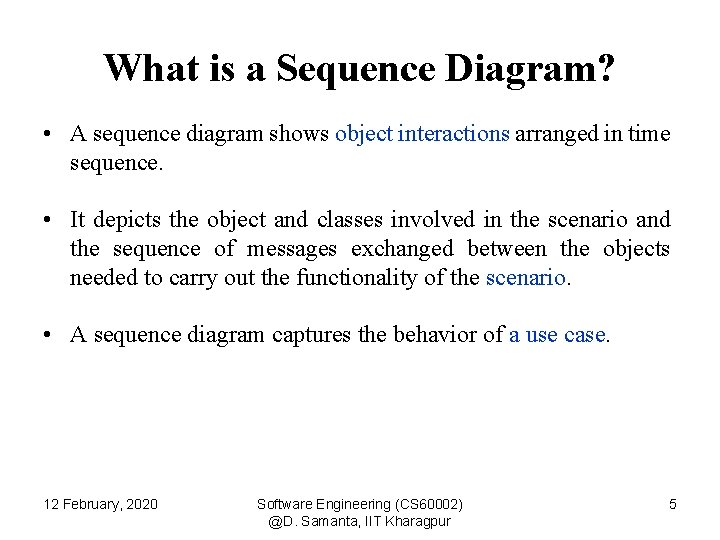 What is a Sequence Diagram?

• A sequence diagram shows object interactions arranged in time sequence.

• It depicts the object and classes involved in the scenario and the sequence of messages exchanged between the objects needed to carry out the functionality of the scenario.

• A sequence diagram captures the behavior of a use case.

12 February, 2020

Software Engineering (CS60002)
@D. Samanta, IIT Kharagpur

5